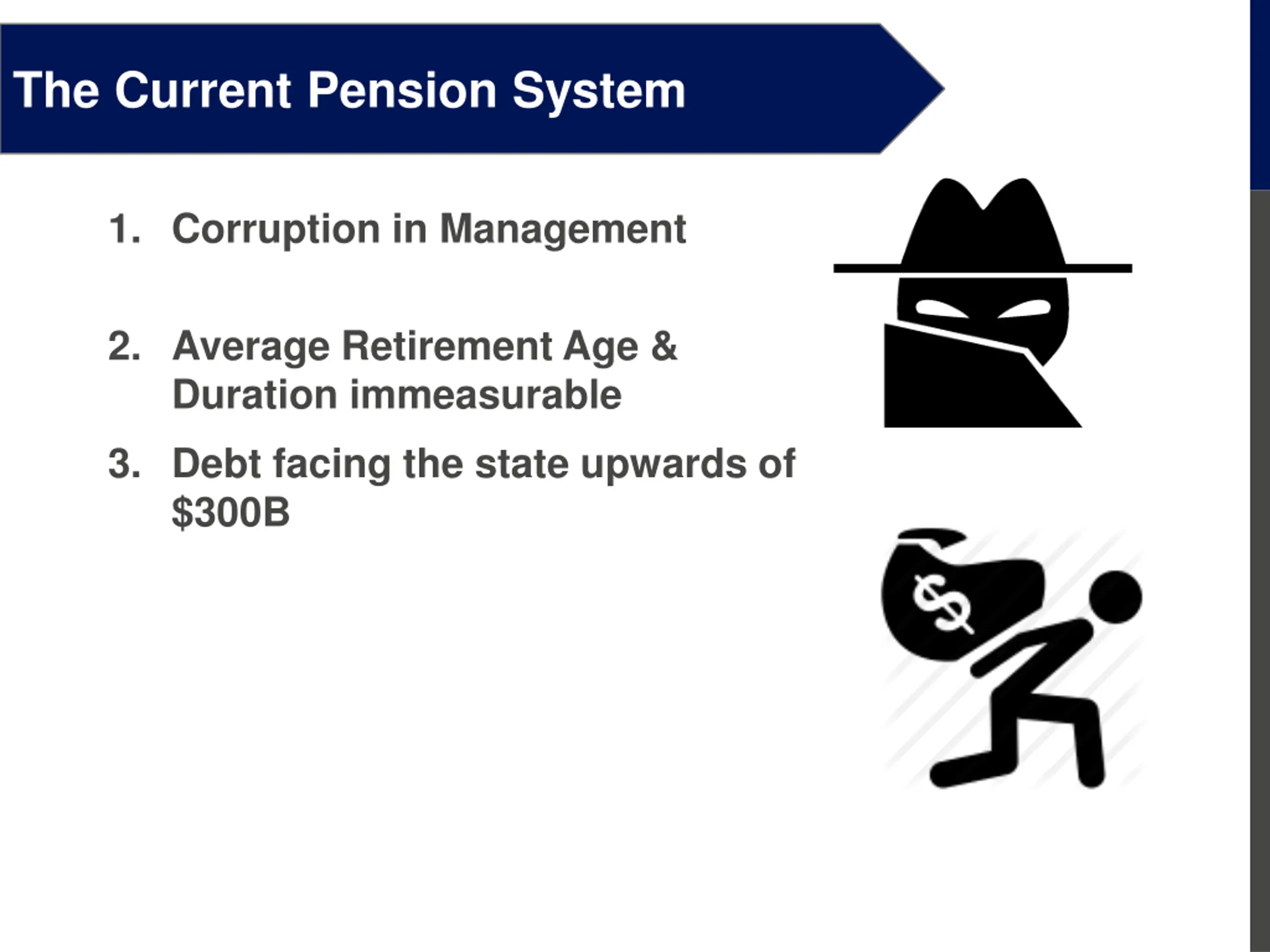 The Current Pension System

1. Corruption in Management

2. Average Retirement Age & Duration immeasurable

3. Debt facing the state upwards of \$300B

\$